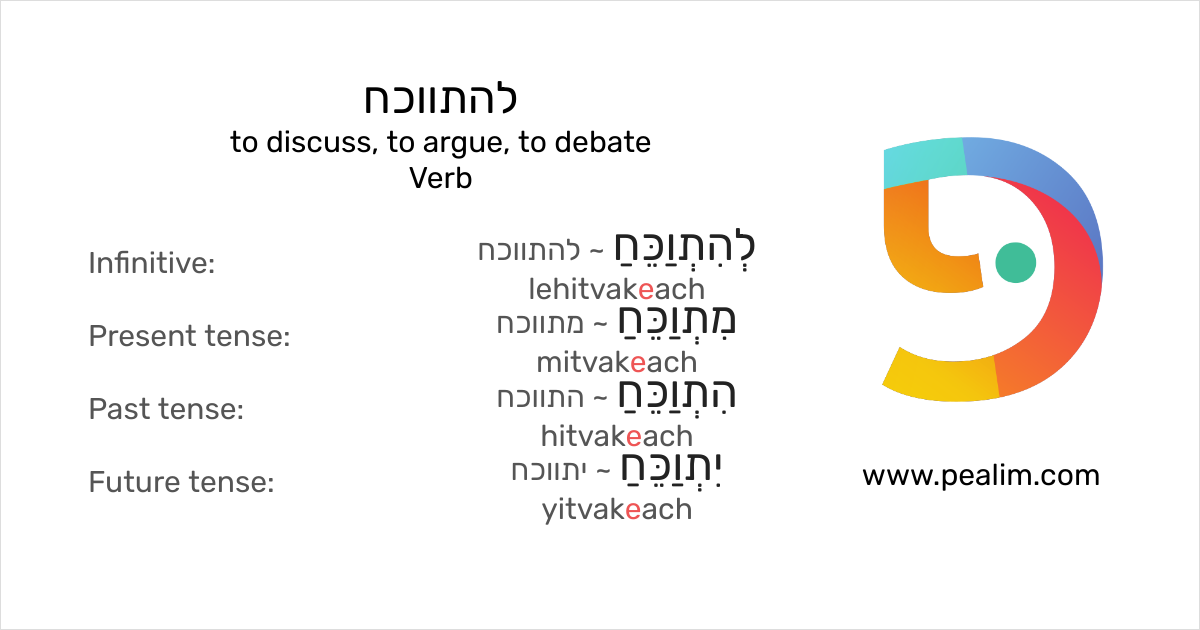 להתווכח
to discuss, to argue, to debate
Verb

Infinitive: לְהִתְוַכֵּחַ ~ להתווכח
lehitvakeach

Present tense: מִתְוַכֵּחַ ~ מתווכח
mitvakeach

Past tense: הִתְוַכֵּחַ ~ התווכח
hitvakeach

Future tense: יִתְוַכֵּחַ ~ יתווכח
yitvakeach

www.pealim.com